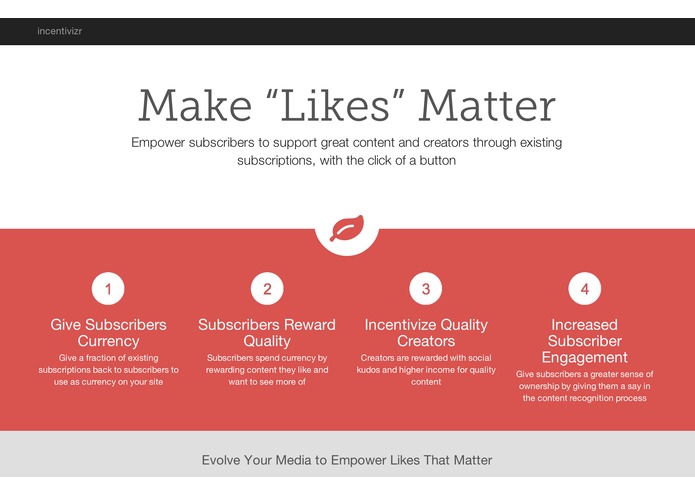 incentivizr

Make “Likes” Matter

Empower subscribers to support great content and creators through existing subscriptions, with the click of a button

1

Give Subscribers Currency

Give a fraction of existing subscriptions back to subscribers to use as currency on your site

2

Subscribers Reward Quality

Subscribers spend currency by rewarding content they like and want to see more of

3

Incentivize Quality Creators

Creators are rewarded with social kudos and higher income for quality content

4

Increased Subscriber Engagement

Give subscribers a greater sense of ownership by giving them a say in the content recognition process

Evolve Your Media to Empower Likes That Matter